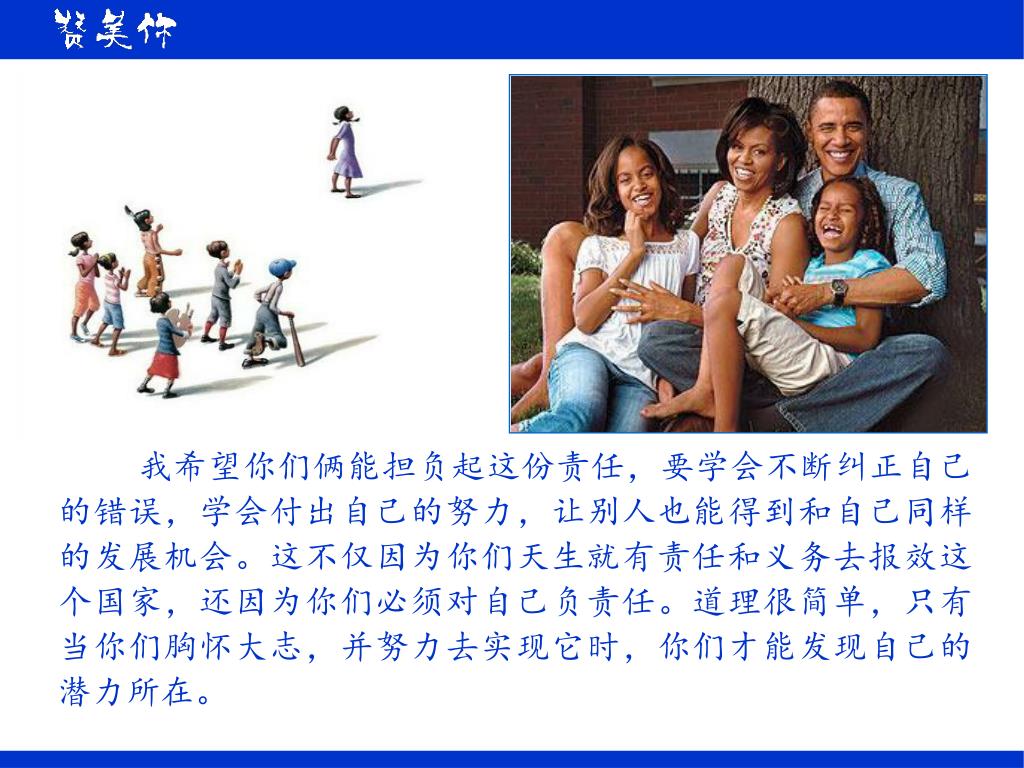 赞美你

我希望你们俩能担负起这份责任，要学会不断纠正自己的错误，学会付出自己的努力，让别人也能得到和自己同样的发展机会。这不仅因为你们天生就有责任和义务去报效这个国家，还因为你们必须对自己负责任。道理很简单，只有当你们胸怀大志，并努力去实现它时，你们才能发现自己的潜力所在。